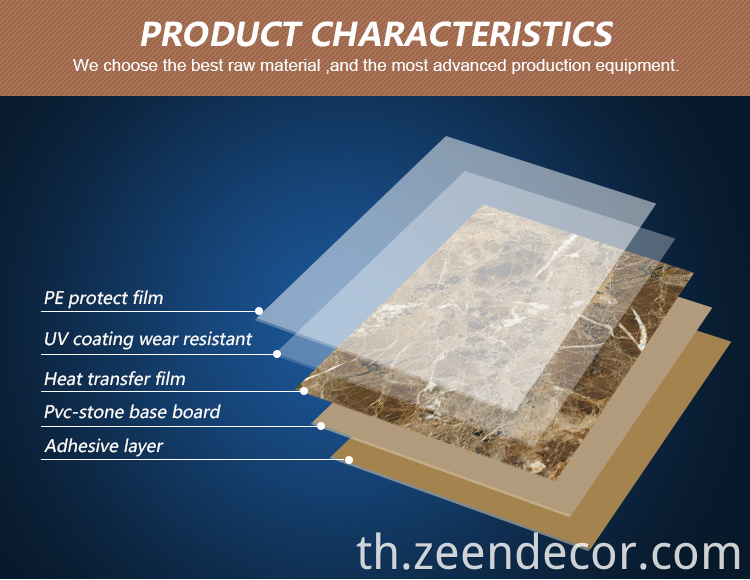 PRODUCT CHARACTERISTICS
We choose the best raw material ,and the most advanced production equipment.

PE protect film
UV coating wear resistant
Heat transfer film
Pvc-stone base board
Adhesive layer

th.zeendecor.com